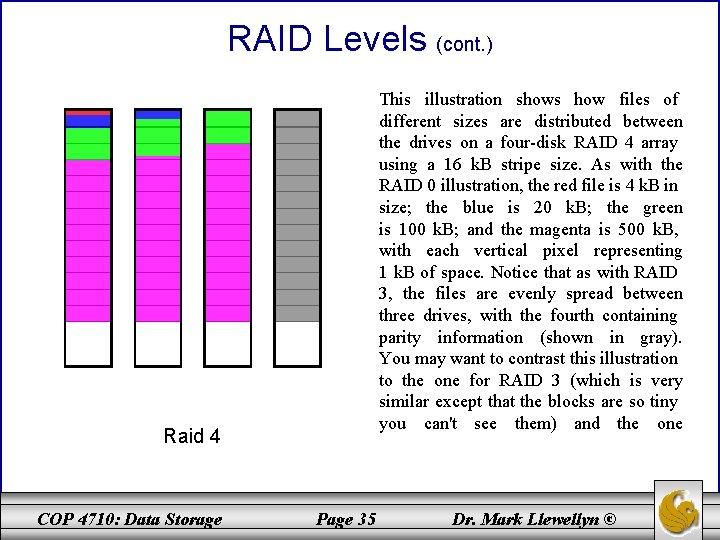 RAID Levels (cont.)

Raid 4

This illustration shows how files of different sizes are distributed between the drives on a four-disk RAID 4 array using a 16 kB stripe size. As with the RAID 0 illustration, the red file is 4 kB in size; the blue is 20 kB; the green is 100 kB; and the magenta is 500 kB, with each vertical pixel representing 1 kB of space. Notice that as with RAID 3, the files are evenly spread between three drives, with the fourth containing parity information (shown in gray). You may want to contrast this illustration to the one for RAID 3 (which is very similar except that the blocks are so tiny you can't see them) and the one

COP 4710: Data Storage Page 35 Dr. Mark Llewellyn ©